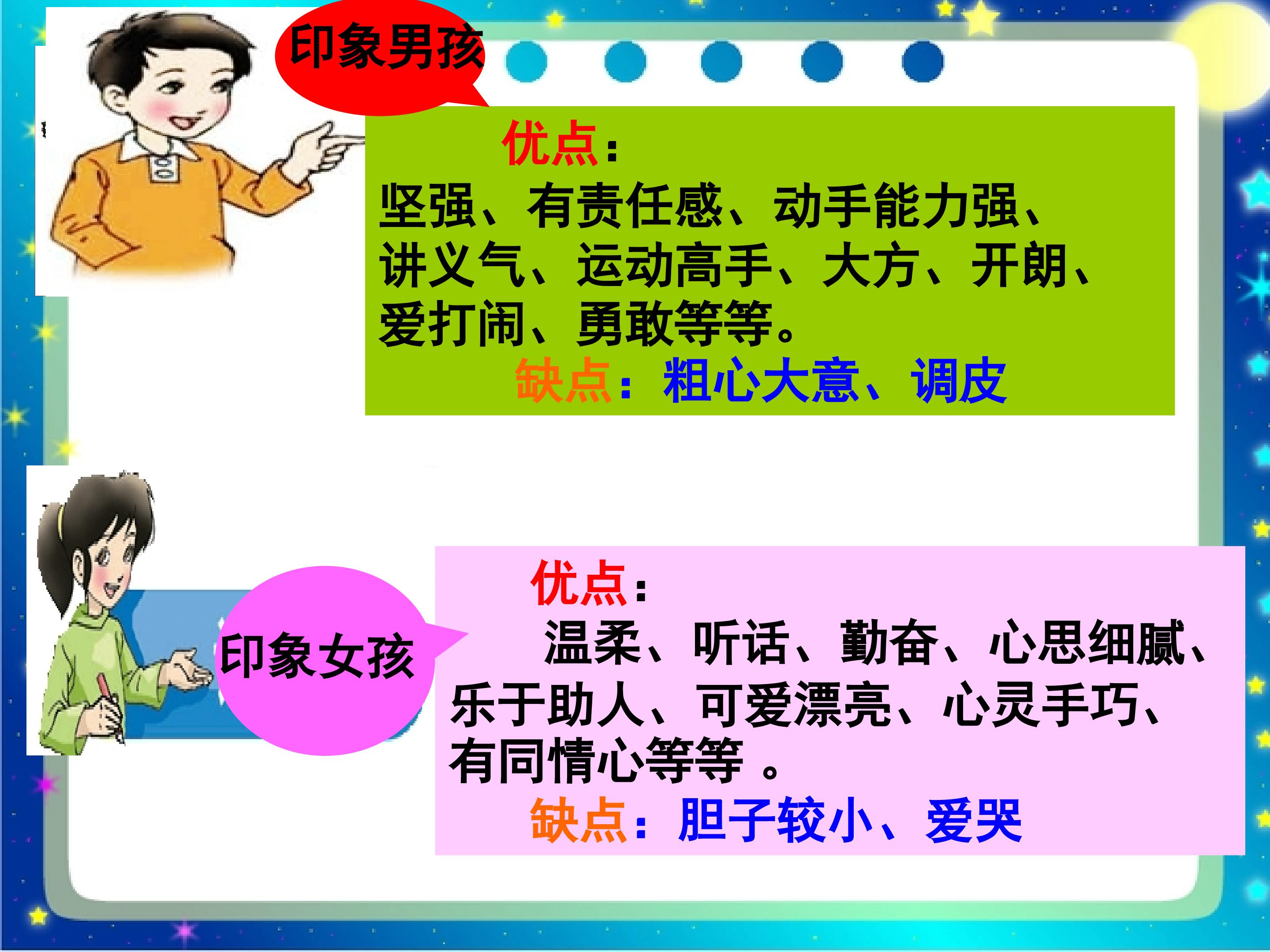 印象男孩

优点：
坚强、有责任感、动手能力强、讲义气、运动高手、大方、开朗、爱打闹、勇敢等等。
缺点：粗心大意、调皮

印象女孩

优点：
温柔、听话、勤奋、心思细腻、乐于助人、可爱漂亮、心灵手巧、有同情心等等 。
缺点：胆子较小、爱哭